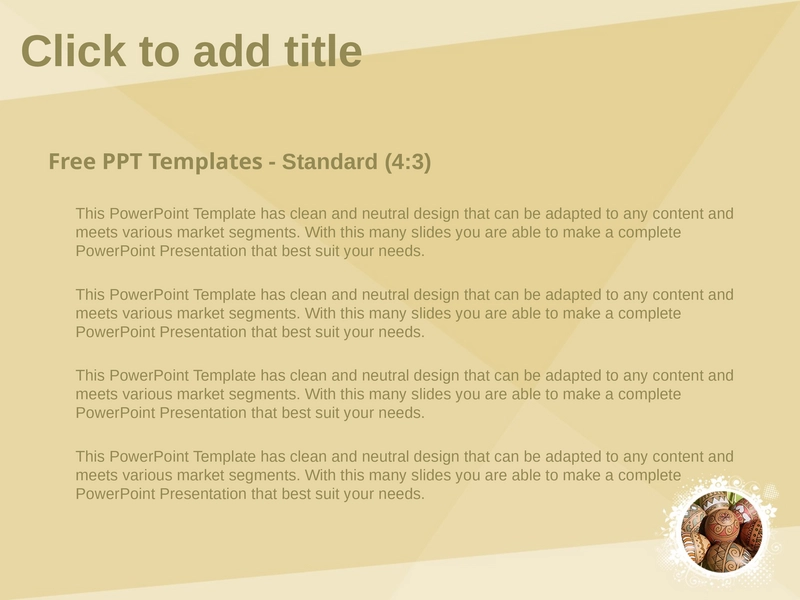 Click to add title

Free PPT Templates - Standard (4:3)

This PowerPoint Template has clean and neutral design that can be adapted to any content and meets various market segments. With this many slides you are able to make a complete PowerPoint Presentation that best suit your needs.

This PowerPoint Template has clean and neutral design that can be adapted to any content and meets various market segments. With this many slides you are able to make a complete PowerPoint Presentation that best suit your needs.

This PowerPoint Template has clean and neutral design that can be adapted to any content and meets various market segments. With this many slides you are able to make a complete PowerPoint Presentation that best suit your needs.

This PowerPoint Template has clean and neutral design that can be adapted to any content and meets various market segments. With this many slides you are able to make a complete PowerPoint Presentation that best suit your needs.